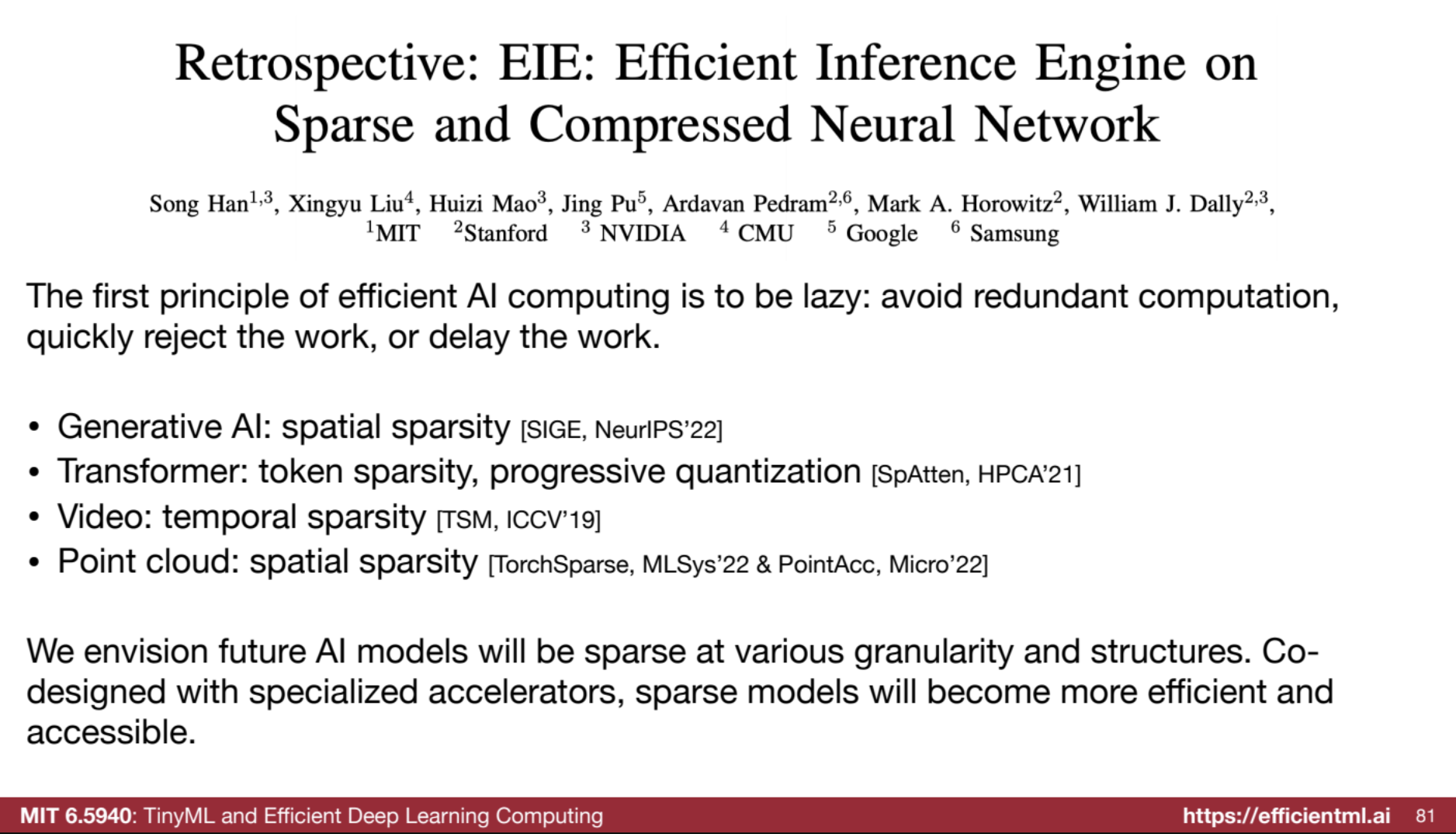 Retrospective: EIE: Efficient Inference Engine on Sparse and Compressed Neural Network

Song Han$^{1,3}$, Xingyu Liu$^{4}$, Huizi Mao$^{3}$, Jing Pu$^{5}$, Ardavan Pedram$^{2,6}$, Mark A. Horowitz$^{2}$, William J. Dally$^{2,3}$,
$^{1}$MIT $^{2}$Stanford $^{3}$ NVIDIA $^{4}$ CMU $^{5}$ Google $^{6}$ Samsung

The first principle of efficient AI computing is to be lazy: avoid redundant computation, quickly reject the work, or delay the work.

• Generative AI: spatial sparsity [SIGE, NeurIPS'22]
• Transformer: token sparsity, progressive quantization [SpAtten, HPCA'21]
• Video: temporal sparsity [TSM, ICCV'19]
• Point cloud: spatial sparsity [TorchSparse, MLSys'22 & PointAcc, Micro'22]

We envision future AI models will be sparse at various granularity and structures. Co-designed with specialized accelerators, sparse models will become more efficient and accessible.

MIT 6.5940: TinyML and Efficient Deep Learning Computing https://efficientml.ai 81